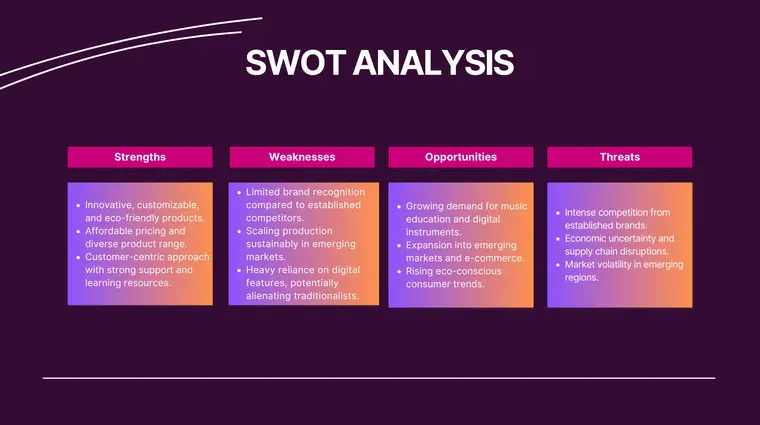 SWOT ANALYSIS

Strengths

- Innovative, customizable, and eco-friendly products.
- Affordable pricing and diverse product range.
- Customer-centric approach with strong support and learning resources.

Weaknesses

- Limited brand recognition compared to established competitors.
- Scaling production sustainably in emerging markets.
- Heavy reliance on digital features, potentially alienating traditionalists.

Opportunities

- Growing demand for music education and digital instruments.
- Expansion into emerging markets and e-commerce.
- Rising eco-conscious consumer trends.

Threats

- Intense competition from established brands.
- Economic uncertainty and supply chain disruptions.
- Market volatility in emerging regions.